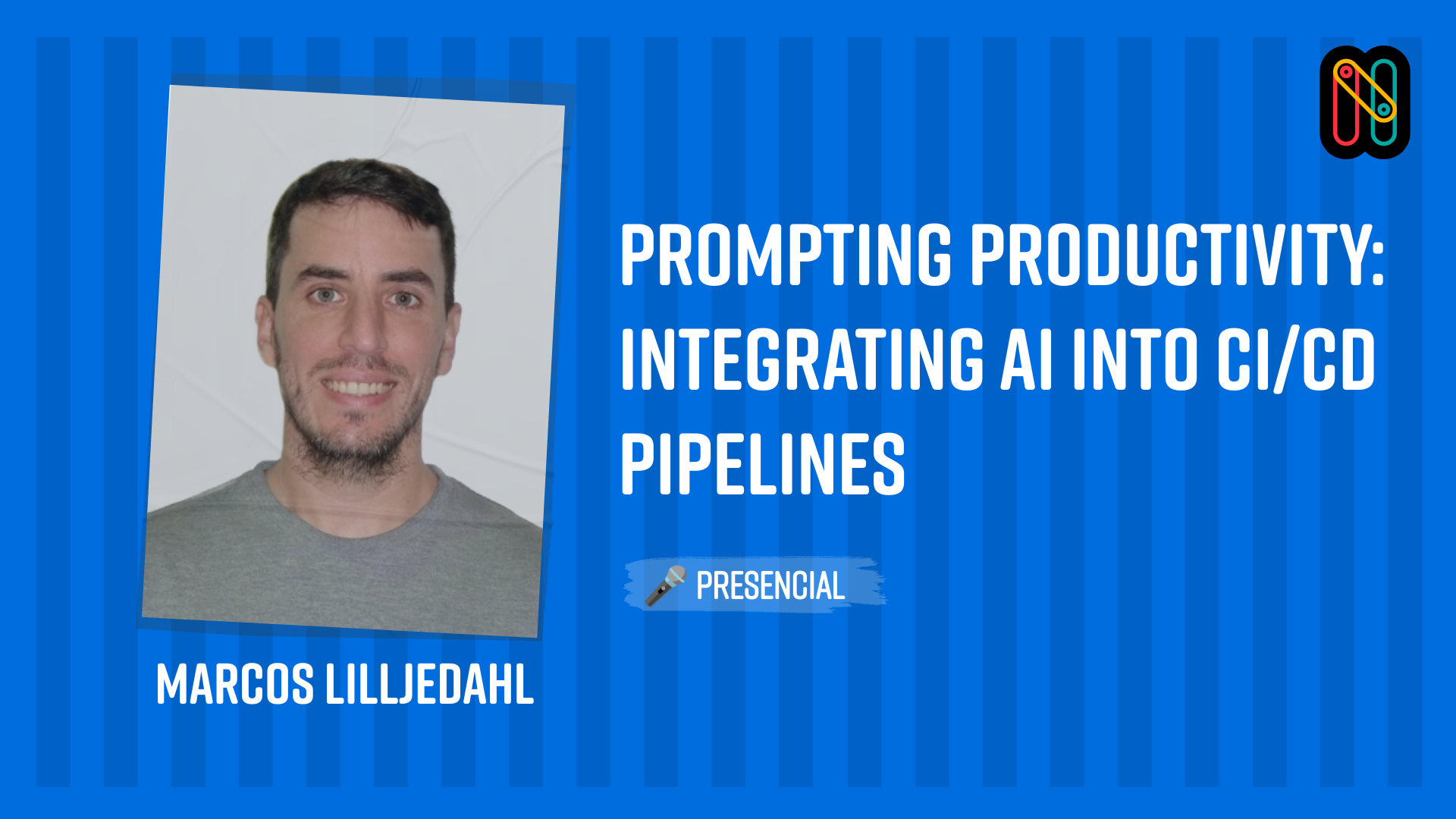 PROMPTING PRODUCTIVITY: INTEGRATING AI INTO CI/CD PIPELINES

PRESENCIAL

MARCOS LILLJEDAHL